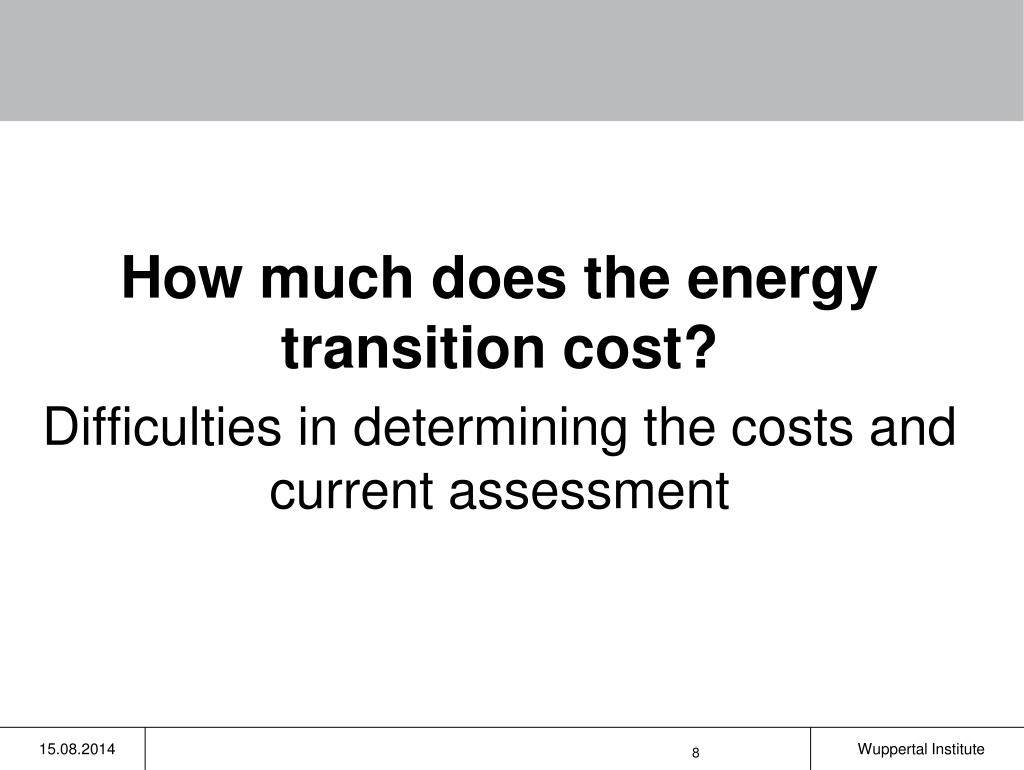 How much does the energy transition cost?

Difficulties in determining the costs and current assessment

15.08.2014

8

Wuppertal Institute